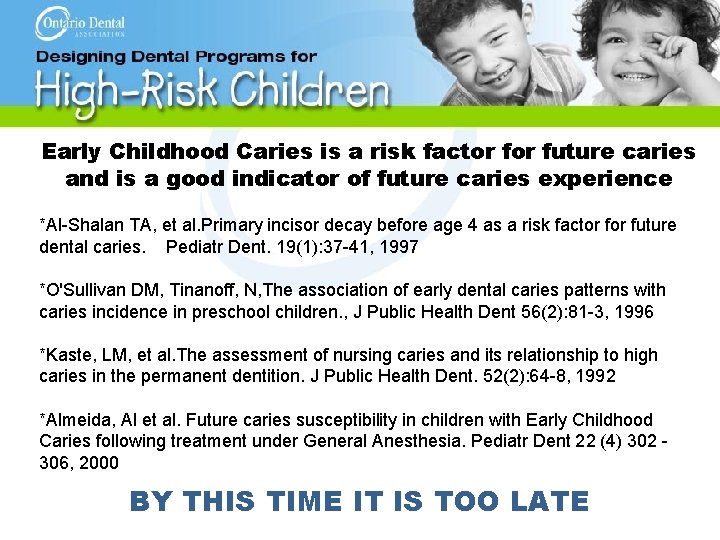 Ontario Dental ASSOCIATION

Designing Dental Programs for
High-Risk Children

Early Childhood Caries is a risk factor for future caries and is a good indicator of future caries experience

*Al-Shalan TA, et al.Primary incisor decay before age 4 as a risk factor for future dental caries. Pediatr Dent. 19(1):37-41, 1997

*O'Sullivan DM, Tinanoff, N,The association of early dental caries patterns with caries incidence in preschool children., J Public Health Dent 56(2):81-3, 1996

*Kaste, LM, et al.The assessment of nursing caries and its relationship to high caries in the permanent dentition. J Public Health Dent. 52(2):64-8, 1992

*Almeida, AI et al. Future caries susceptibility in children with Early Childhood Caries following treatment under General Anesthesia. Pediatr Dent 22 (4) 302 - 306, 2000

BY THIS TIME IT IS TOO LATE